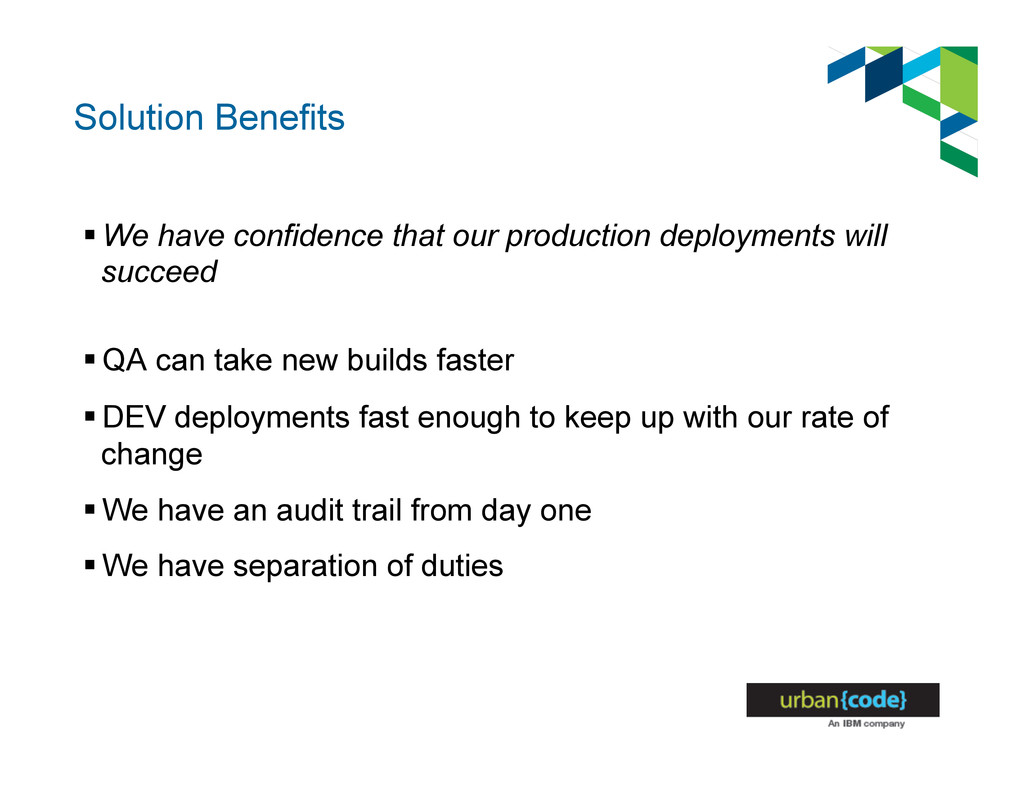 Solution Benefits

▪ We have confidence that our production deployments will succeed

▪ QA can take new builds faster

▪ DEV deployments fast enough to keep up with our rate of change

▪ We have an audit trail from day one

▪ We have separation of duties

urban{code}
An IBM company